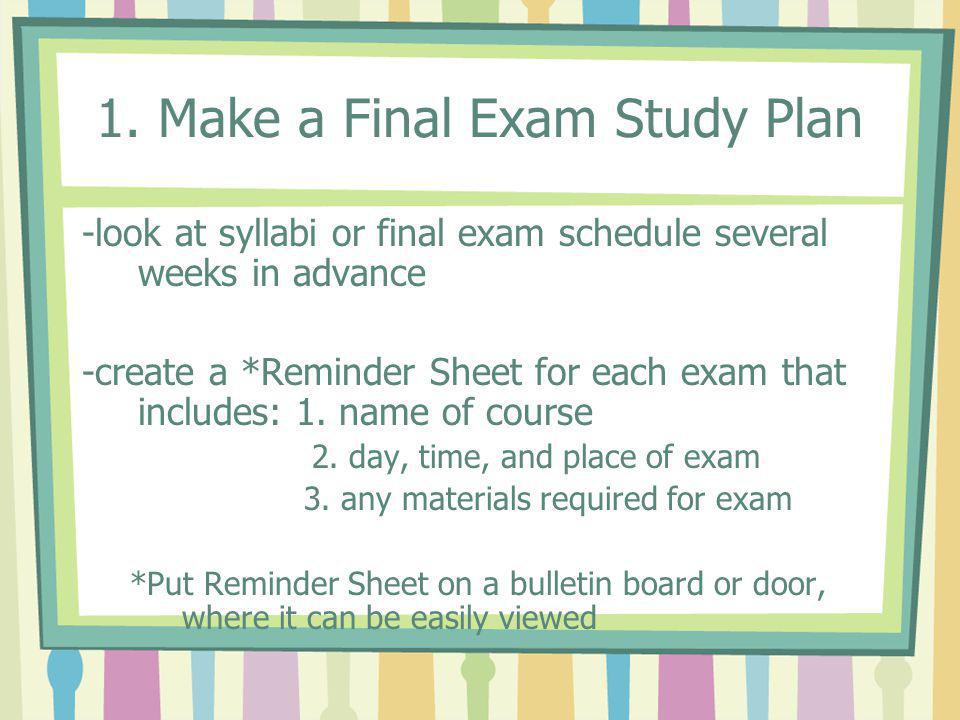 1. Make a Final Exam Study Plan

-look at syllabi or final exam schedule several weeks in advance

-create a *Reminder Sheet for each exam that includes: 1. name of course
2. day, time, and place of exam
3. any materials required for exam

*Put Reminder Sheet on a bulletin board or door, where it can be easily viewed